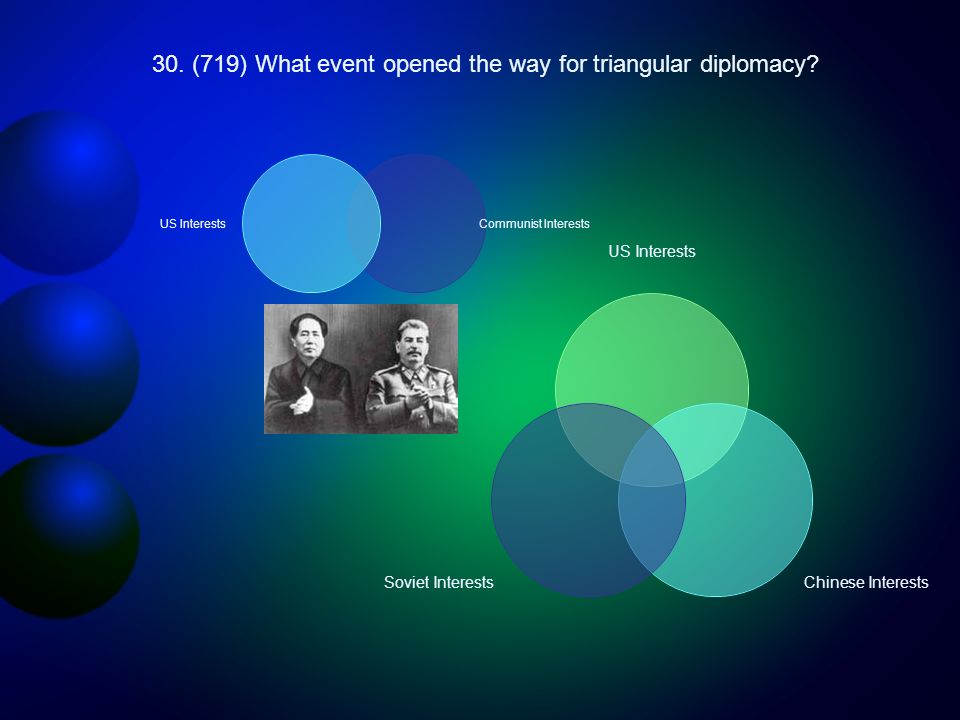 30. (719) What event opened the way for triangular diplomacy?

US Interests

Communist Interests

US Interests

Soviet Interests

Chinese Interests